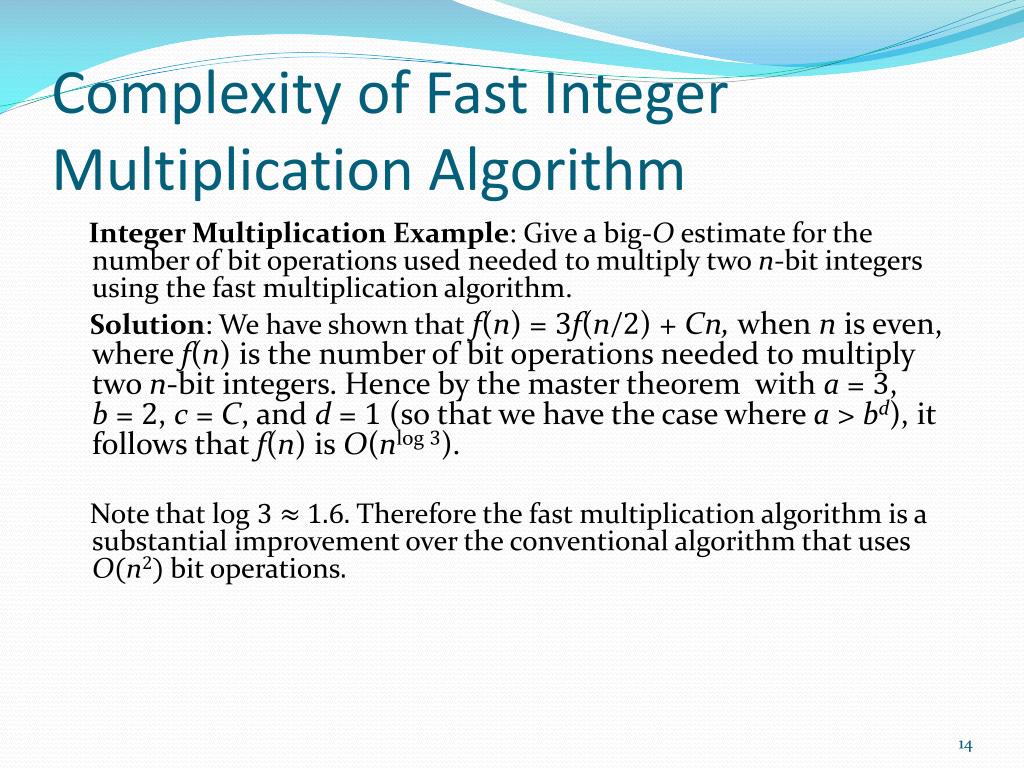 Complexity of Fast Integer Multiplication Algorithm

Integer Multiplication Example: Give a big-$O$ estimate for the number of bit operations used needed to multiply two $n$-bit integers using the fast multiplication algorithm.

Solution: We have shown that $f(n) = 3f(n/2) + Cn$, when $n$ is even, where $f(n)$ is the number of bit operations needed to multiply two $n$-bit integers. Hence by the master theorem with $a = 3$, $b = 2$, $c = C$, and $d = 1$ (so that we have the case where $a > b^d$), it follows that $f(n)$ is $O(n^{\log 3})$.

Note that $\log 3 \approx 1.6$. Therefore the fast multiplication algorithm is a substantial improvement over the conventional algorithm that uses $O(n^2)$ bit operations.

14